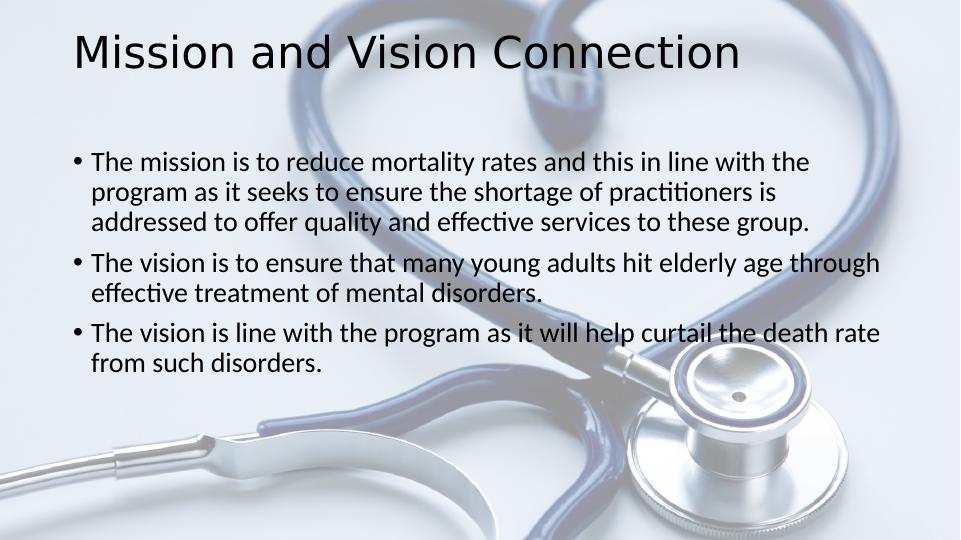 Mission and Vision Connection

• The mission is to reduce mortality rates and this in line with the program as it seeks to ensure the shortage of practitioners is addressed to offer quality and effective services to these group.

• The vision is to ensure that many young adults hit elderly age through effective treatment of mental disorders.

• The vision is line with the program as it will help curtail the death rate from such disorders.